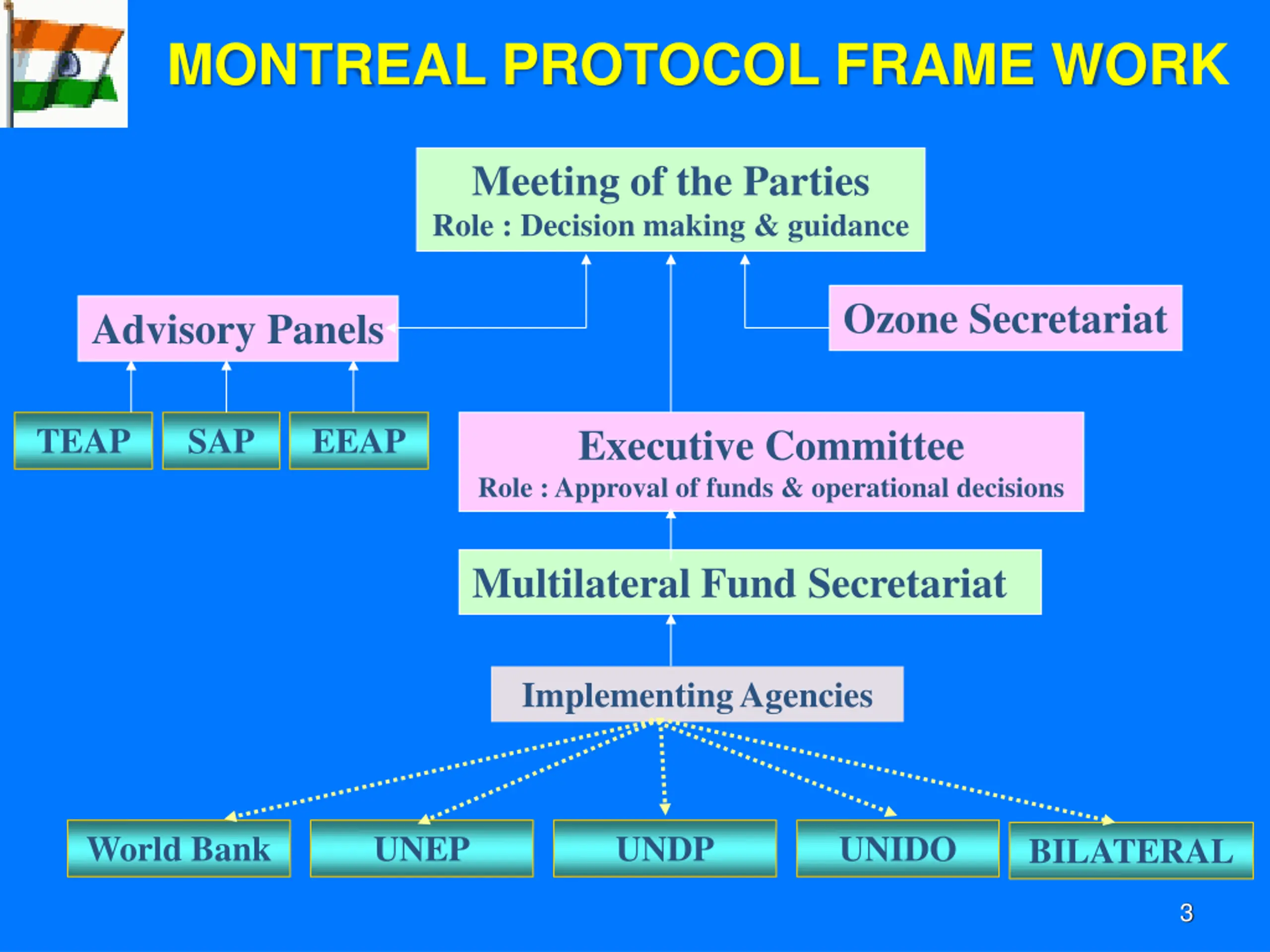 MONTREAL PROTOCOL FRAME WORK

Meeting of the Parties
Role : Decision making & guidance

Advisory Panels

Ozone Secretariat

TEAP

SAP

EEAP

Executive Committee
Role : Approval of funds & operational decisions

Multilateral Fund Secretariat

Implementing Agencies

World Bank

UNEP

UNDP

UNIDO

BILATERAL

3